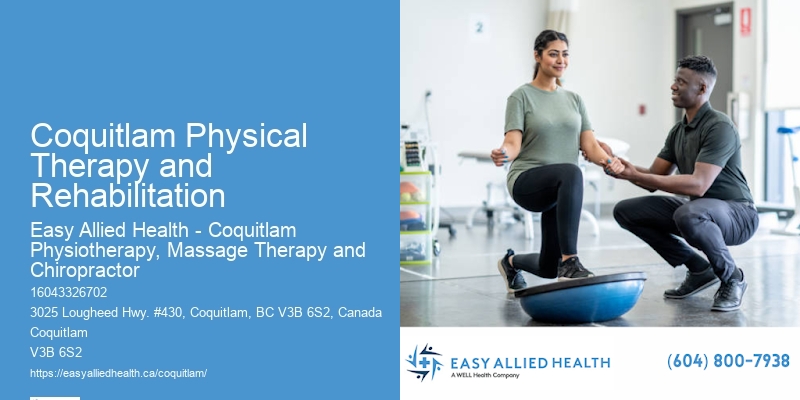 Coquitlam Physical Therapy and Rehabilitation

Easy Allied Health - Coquitlam Physiotherapy, Massage Therapy and Chiropractor

16043326702

3025 Lougheed Hwy. #430, Coquitlam, BC V3B 6S2, Canada

Coquitlam

V3B 6S2

https://easyalliedhealth.ca/coquitlam/

2

EASY ALLIED HEALTH
A WELL Health Company

(604) 800-7938